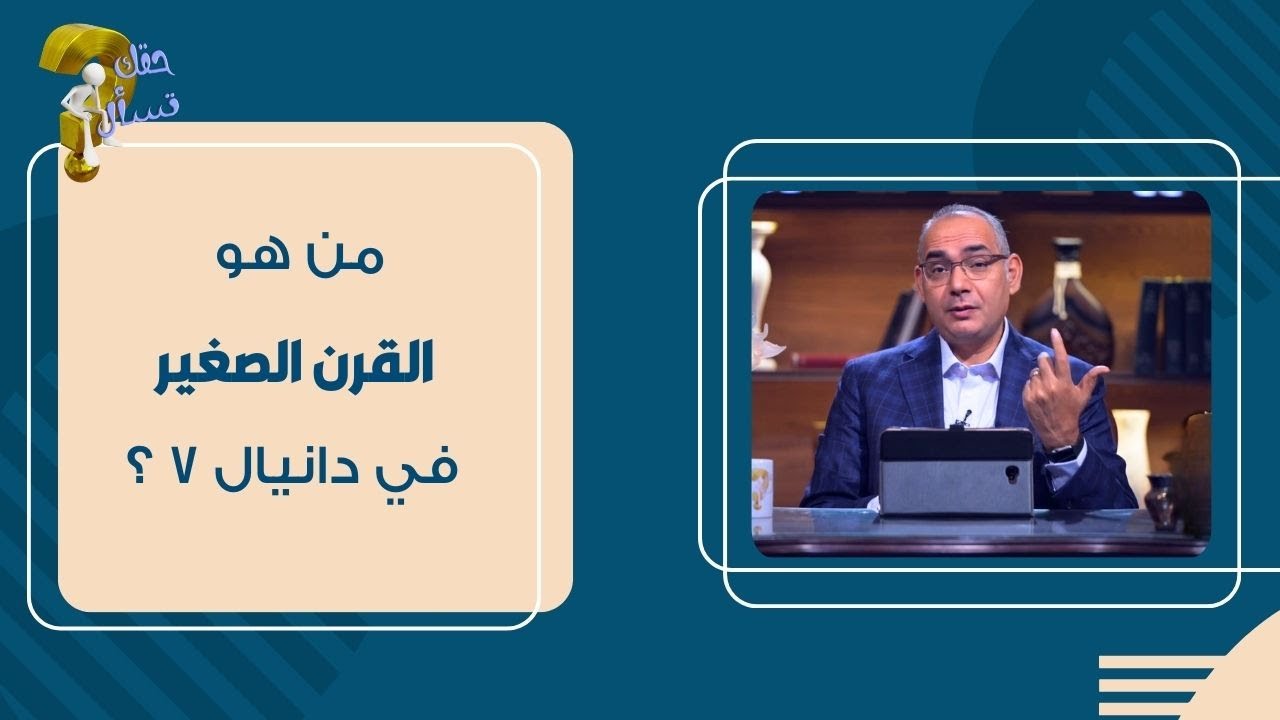 حقك تسأل

من هو

القرن الصغير

في دانيال ٧ ؟